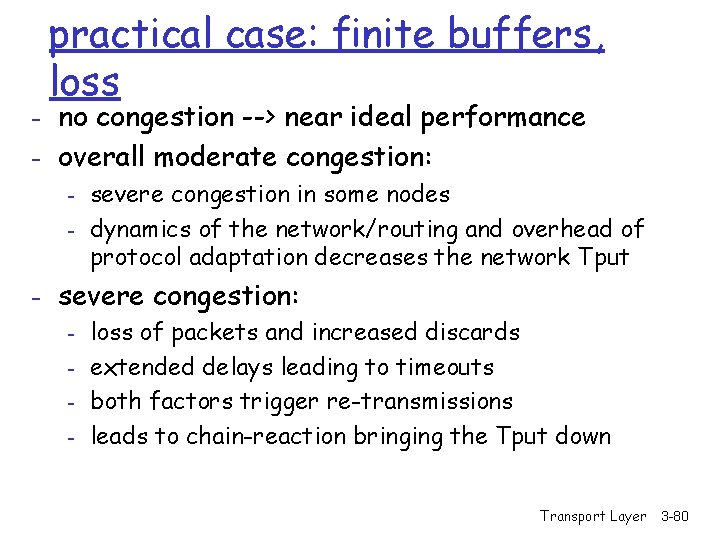 practical case: finite buffers, loss

- no congestion --> near ideal performance
- overall moderate congestion:
  - severe congestion in some nodes
  - dynamics of the network/routing and overhead of protocol adaptation decreases the network Tput
- severe congestion:
  - loss of packets and increased discards
  - extended delays leading to timeouts
  - both factors trigger re-transmissions
  - leads to chain-reaction bringing the Tput down

Transport Layer 3-80